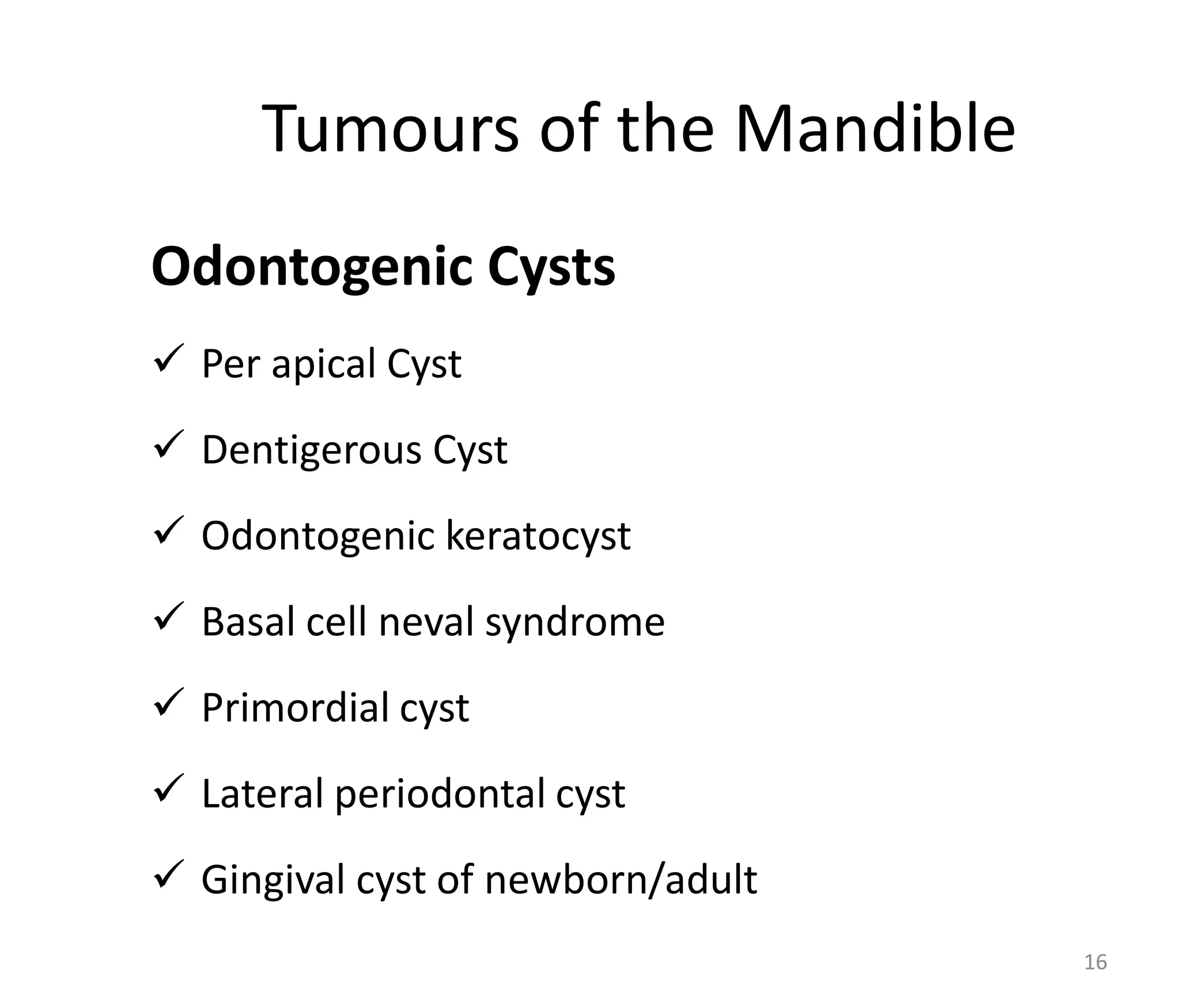 Tumours of the Mandible

Odontogenic Cysts

✓ Per apical Cyst

✓ Dentigerous Cyst

✓ Odontogenic keratocyst

✓ Basal cell neval syndrome

✓ Primordial cyst

✓ Lateral periodontal cyst

✓ Gingival cyst of newborn/adult

16